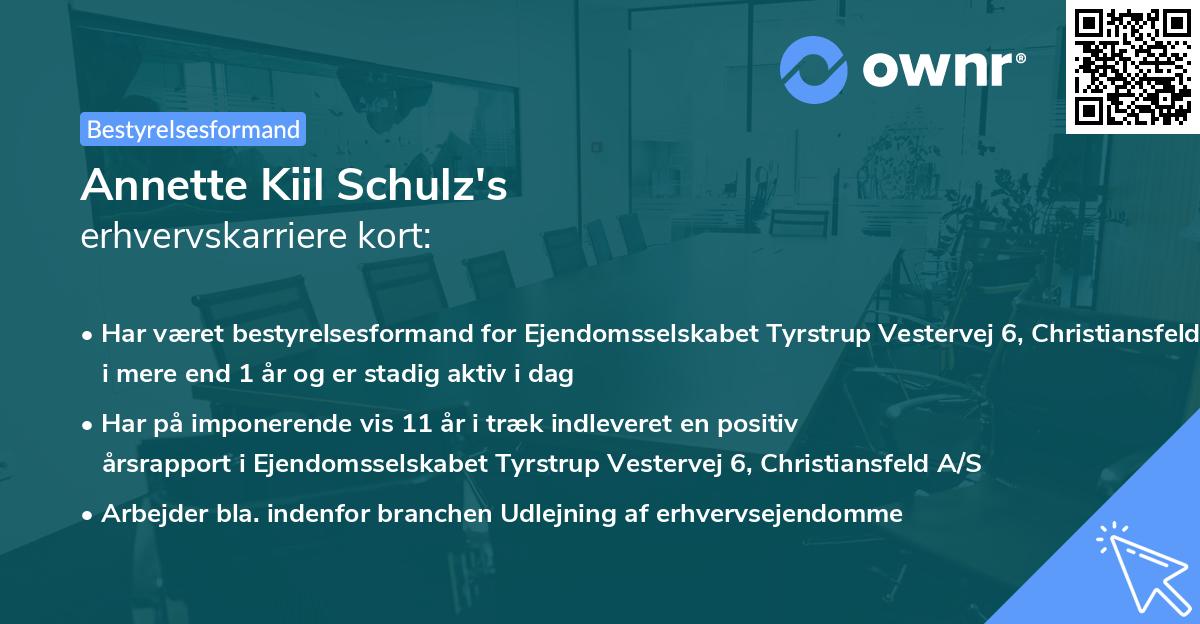 ownr®

Bestyrelsesformand

Annette Kiil Schulz's
erhvervskarriere kort:

• Har været bestyrelsesformand for Ejendomsselskabet Tyrstrup Vestervej 6, Christiansfeld i mere end 1 år og er stadig aktiv i dag

• Har på imponerende vis 11 år i træk indleveret en positiv årsrapport i Ejendomsselskabet Tyrstrup Vestervej 6, Christiansfeld A/S

• Arbejder bla. indenfor branchen Udlejning af erhvervsejendomme